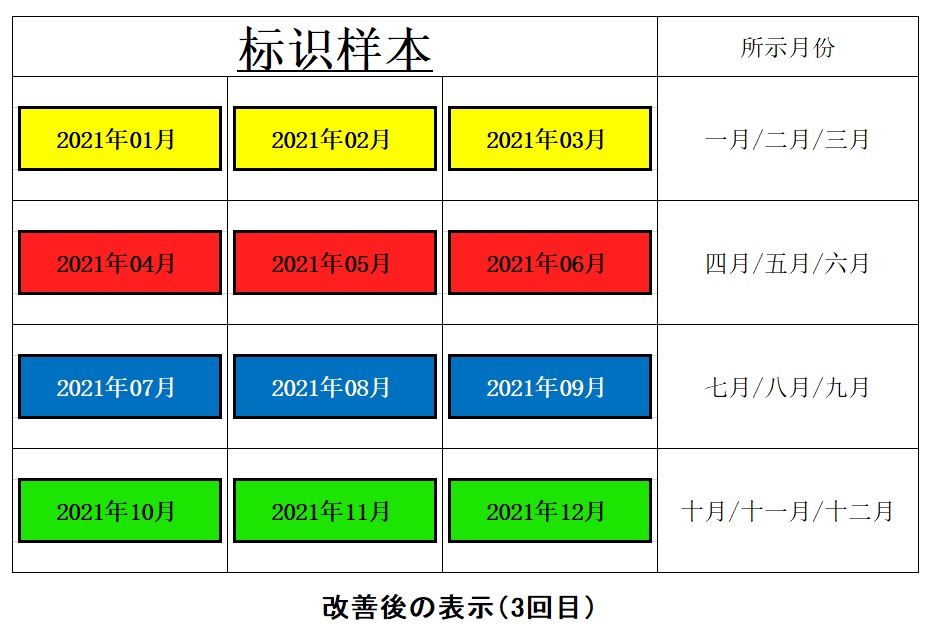 | 标识样本 | | | 所示月份 |
|---|---|---|---|
| 2021年01月 | 2021年02月 | 2021年03月 | 一月/二月/三月 |
| 2021年04月 | 2021年05月 | 2021年06月 | 四月/五月/六月 |
| 2021年07月 | 2021年08月 | 2021年09月 | 七月/八月/九月 |
| 2021年10月 | 2021年11月 | 2021年12月 | 十月/十一月/十二月 |

改善後の表示(3回目)